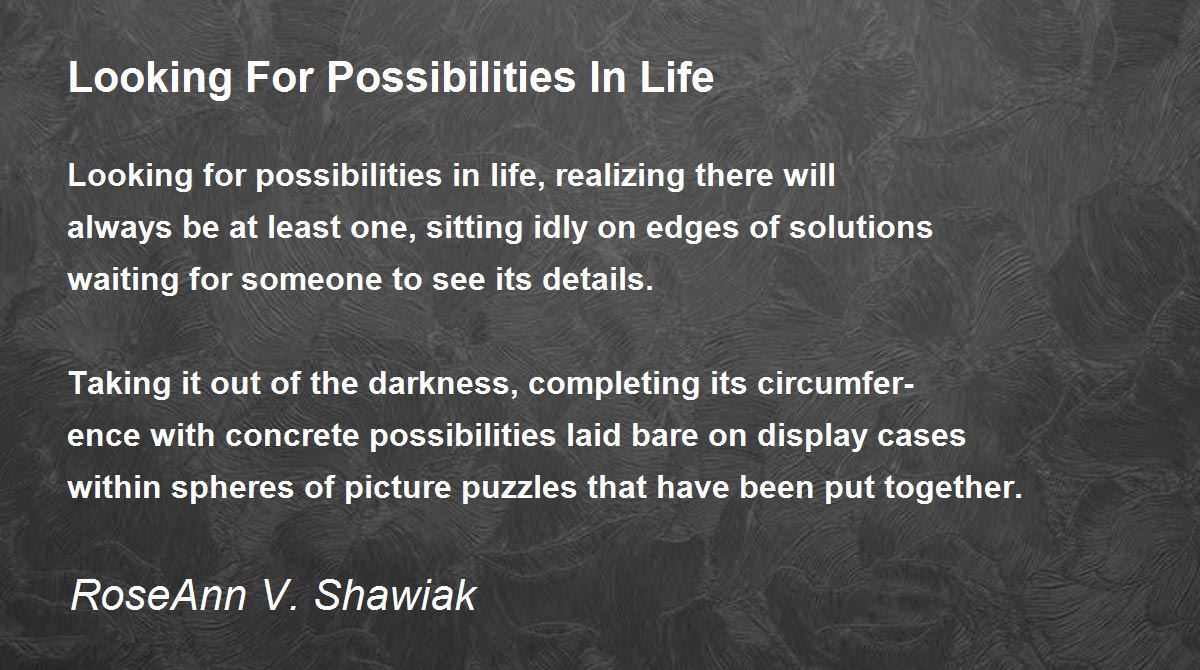 Looking For Possibilities In Life

Looking for possibilities in life, realizing there will
always be at least one, sitting idly on edges of solutions
waiting for someone to see its details.

Taking it out of the darkness, completing its circumference with concrete possibilities laid bare on display cases
within spheres of picture puzzles that have been put together.

RoseAnn V. Shawiak